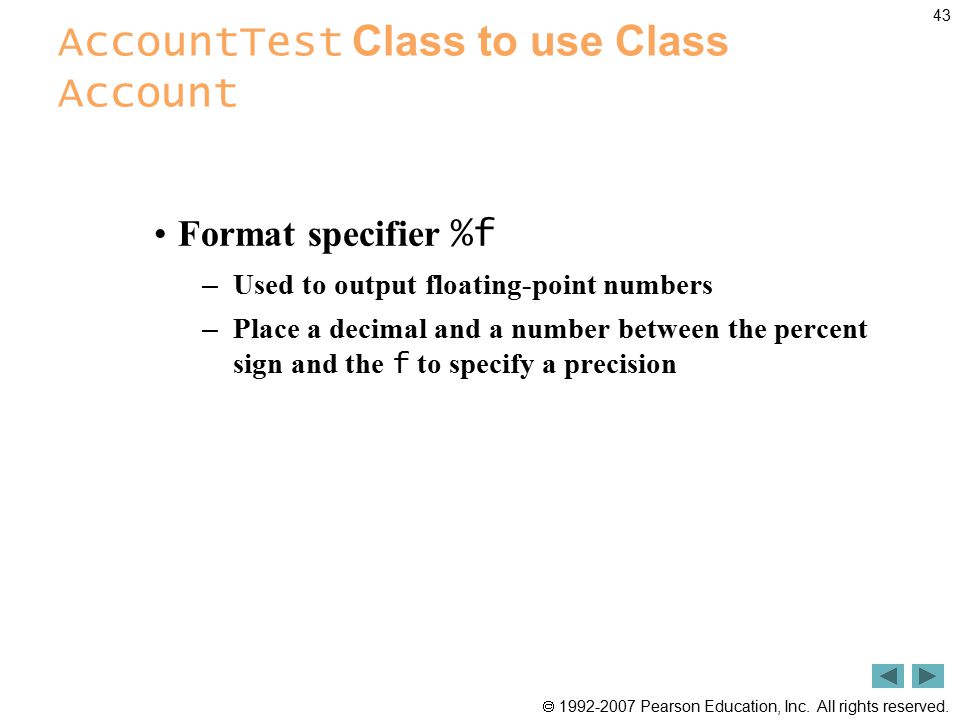 43

AccountTest Class to use Class Account

• Format specifier %f

– Used to output floating-point numbers

– Place a decimal and a number between the percent sign and the f to specify a precision

© 1992-2007 Pearson Education, Inc. All rights reserved.